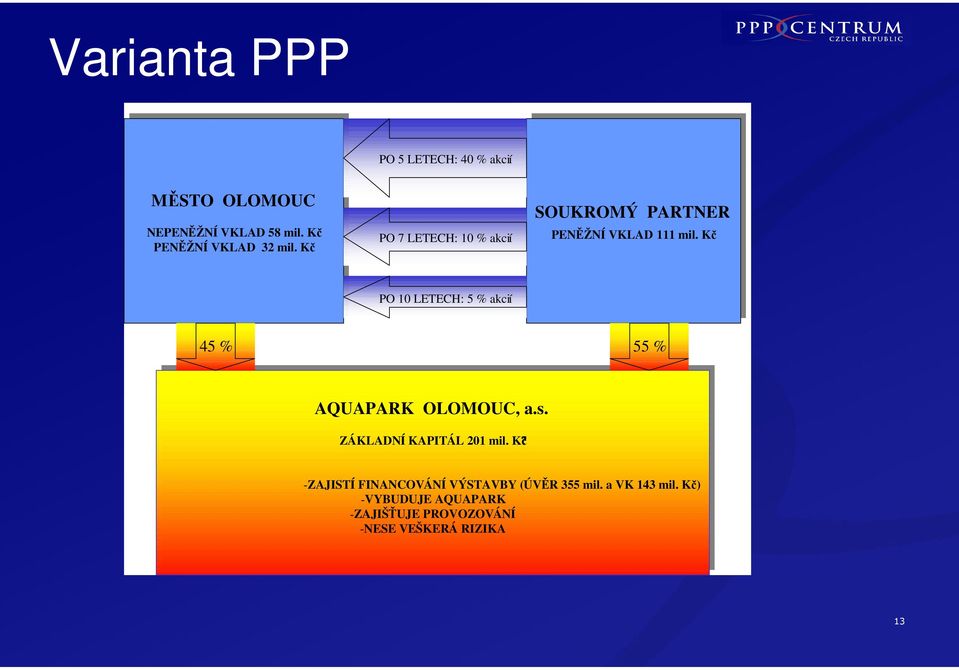 Varianta PPP

PPP CENTRUM
CZECH REPUBLIC

MĚSTO OLOMOUC
NEPENĚŽNÍ VKLAD 58 mil. Kč
PENĚŽNÍ VKLAD 32 mil. Kč

PO 5 LETECH: 40 % akcií
PO 7 LETECH: 10 % akcií
PO 10 LETECH: 5 % akcií

SOUKROMÝ PARTNER
PENĚŽNÍ VKLAD 111 mil. Kč

45 %

55 %

AQUAPARK OLOMOUC, a.s.
ZÁKLADNÍ KAPITÁL 201 mil. Kč

-ZAJISTÍ FINANCOVÁNÍ VÝSTAVBY (ÚVĚR 355 mil. a VK 143 mil. Kč)
-VYBUDUJE AQUAPARK
-ZAJIŠŤUJE PROVOZOVÁNÍ
-NESE VEŠKERÁ RIZIKA

13